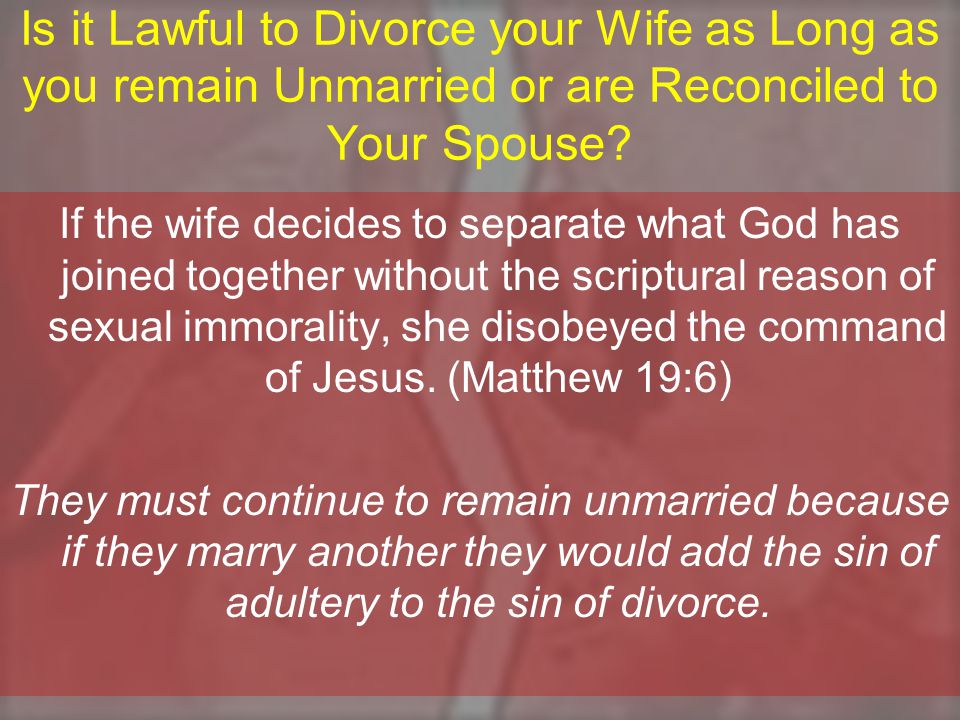 Is it Lawful to Divorce your Wife as Long as you remain Unmarried or are Reconciled to Your Spouse?

If the wife decides to separate what God has joined together without the scriptural reason of sexual immorality, she disobeyed the command of Jesus. (Matthew 19:6)

They must continue to remain unmarried because if they marry another they would add the sin of adultery to the sin of divorce.